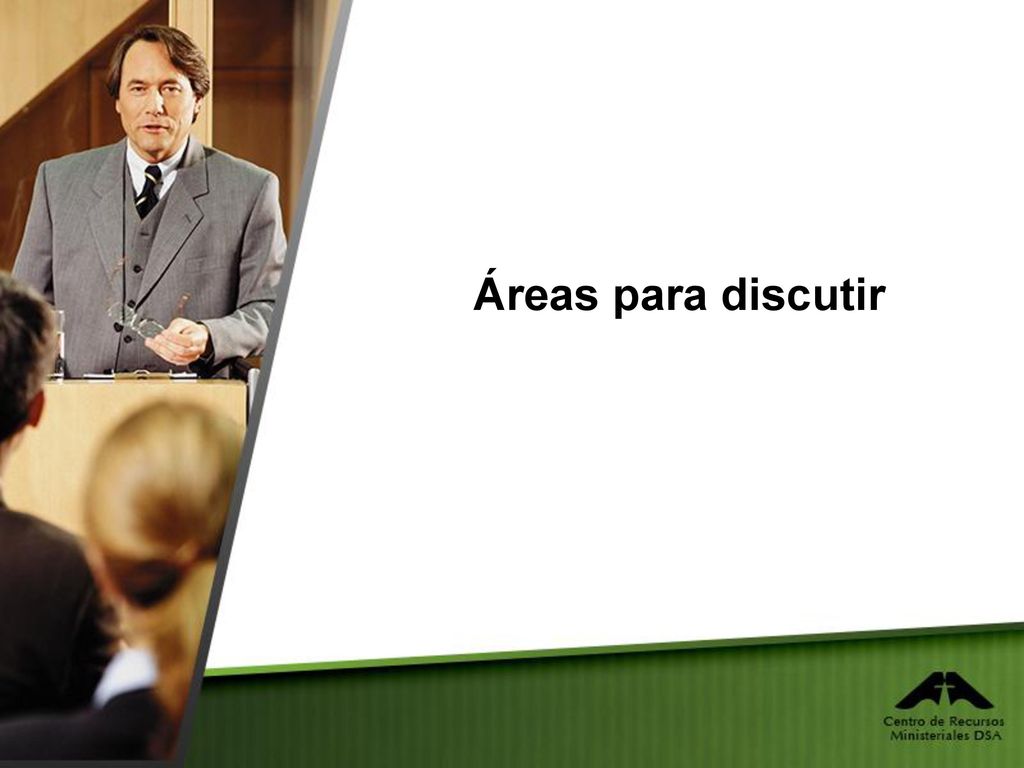 Áreas para discutir

Centro de Recursos Ministeriales DSA